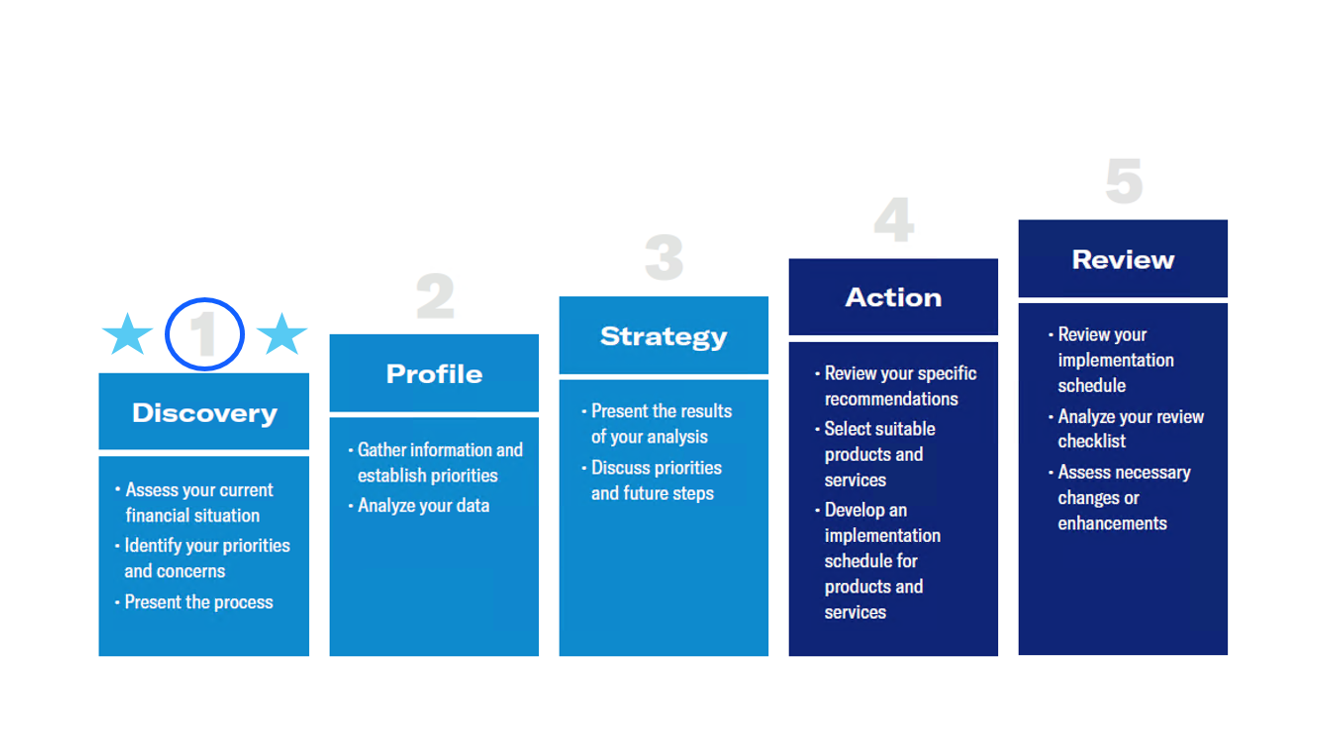 1

Discovery

• Assess your current financial situation
• Identify your priorities and concerns
• Present the process

2

Profile

• Gather information and establish priorities
• Analyze your data

3

Strategy

• Present the results of your analysis
• Discuss priorities and future steps

4

Action

• Review your specific recommendations
• Select suitable products and services
• Develop an implementation schedule for products and services

5

Review

• Review your implementation schedule
• Analyze your review checklist
• Assess necessary changes or enhancements